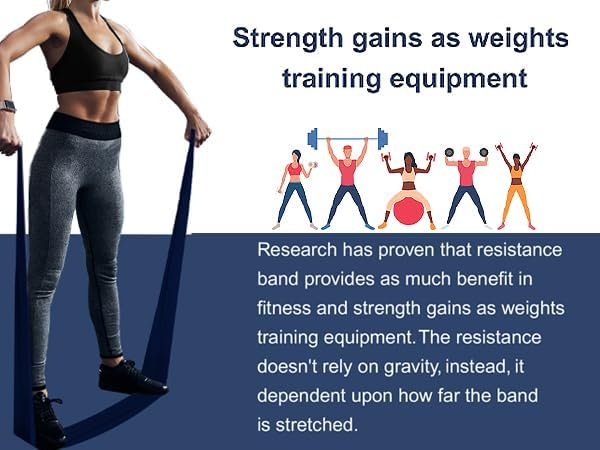 Strength gains as weights training equipment

Research has proven that resistance band provides as much benefit in fitness and strength gains as weights training equipment.The resistance doesn't rely on gravity, instead, it dependent upon how far the band is stretched.